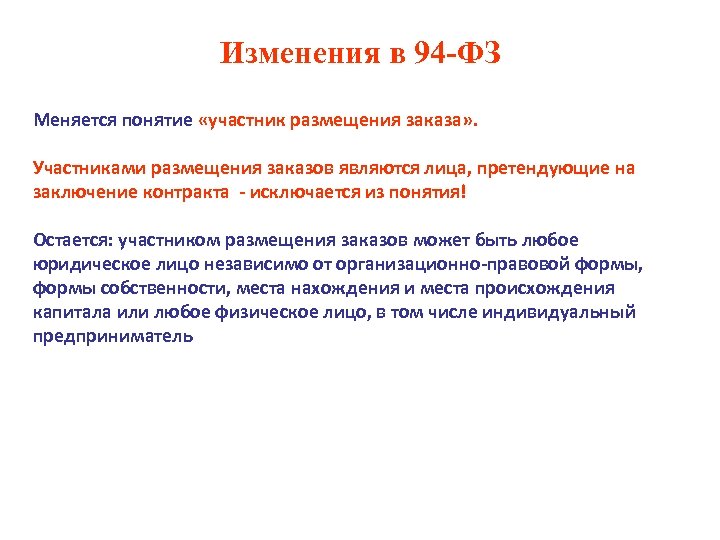 Изменения в 94-ФЗ

Меняется понятие «участник размещения заказа».

Участниками размещения заказов являются лица, претендующие на заключение контракта - исключается из понятия!

Остается: участником размещения заказов может быть любое юридическое лицо независимо от организационно-правовой формы, формы собственности, места нахождения и места происхождения капитала или любое физическое лицо, в том числе индивидуальный предприниматель